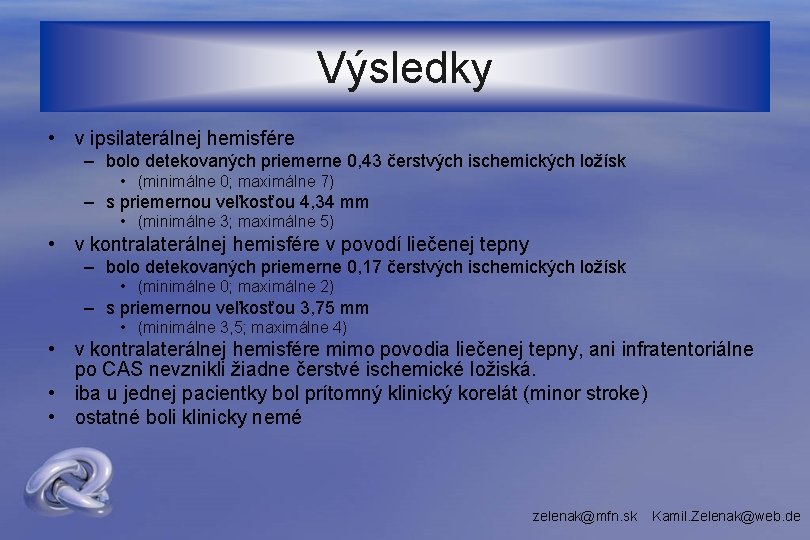 Výsledky

• v ipsilaterálnej hemisfére
– bolo detekovaných priemerne 0,43 čerstvých ischemických ložísk
• (minimálne 0; maximálne 7)
– s priemernou veľkosťou 4,34 mm
• (minimálne 3; maximálne 5)
• v kontralaterálnej hemisfére v povodí liečenej tepny
– bolo detekovaných priemerne 0,17 čerstvých ischemických ložísk
• (minimálne 0; maximálne 2)
– s priemernou veľkosťou 3,75 mm
• (minimálne 3,5; maximálne 4)
• v kontralaterálnej hemisfére mimo povodia liečenej tepny, ani infratentoriálne po CAS nevznikli žiadne čerstvé ischemické ložiská.
• iba u jednej pacientky bol prítomný klinický korelát (minor stroke)
• ostatné boli klinicky nemé

zelenak@mfn.sk Kamil.Zelenak@web.de